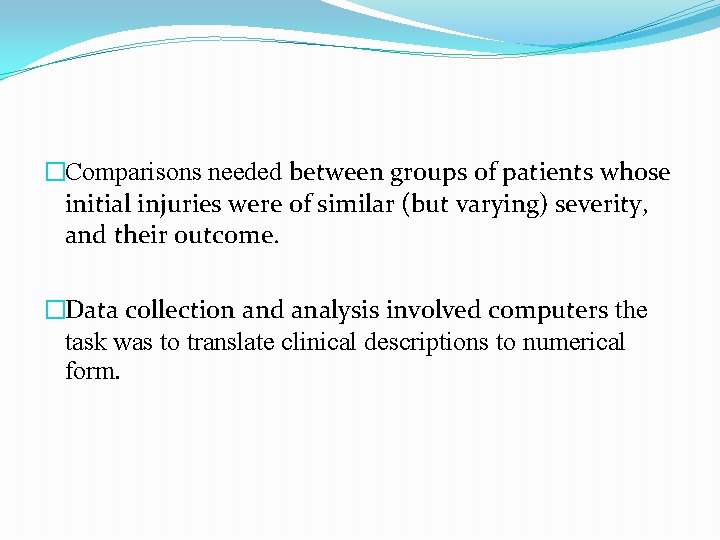 □Comparisons needed between groups of patients whose initial injuries were of similar (but varying) severity, and their outcome.

□Data collection and analysis involved computers the task was to translate clinical descriptions to numerical form.